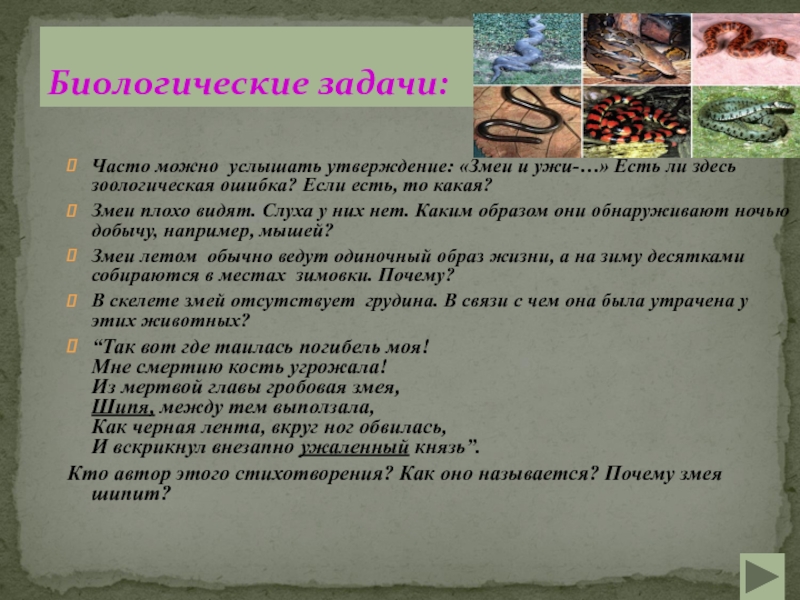 Биологические задачи:

Часто можно услышать утверждение: «Змеи и ужи-…» Есть ли здесь зоологическая ошибка? Если есть, то какая?

Змеи плохо видят. Слуха у них нет. Каким образом они обнаруживают ночью добычу, например, мышей?

Змеи летом обычно ведут одиночный образ жизни, а на зиму десятками собираются в местах зимовки. Почему?

В скелете змей отсутствует грудина. В связи с чем она была утрачена у этих животных?

“Так вот где таилась погибель моя!
Мне смертию кость угрожала!
Из мертвой главы гробовая змея,
Шипя, между тем выползала,
Как черная лента, вкруг ног обвилась,
И вскрикнул внезапно ужаленный князь”.

Кто автор этого стихотворения? Как оно называется? Почему змея шипит?